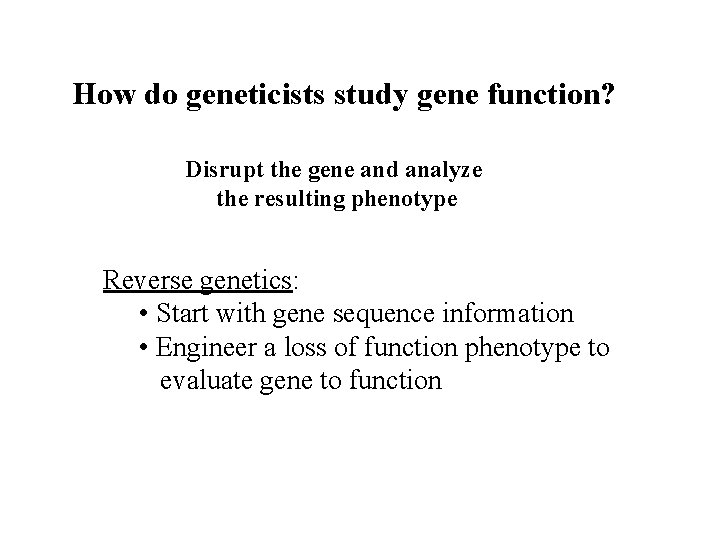 How do geneticists study gene function?

Disrupt the gene and analyze the resulting phenotype

Reverse genetics:
• Start with gene sequence information
• Engineer a loss of function phenotype to evaluate gene to function